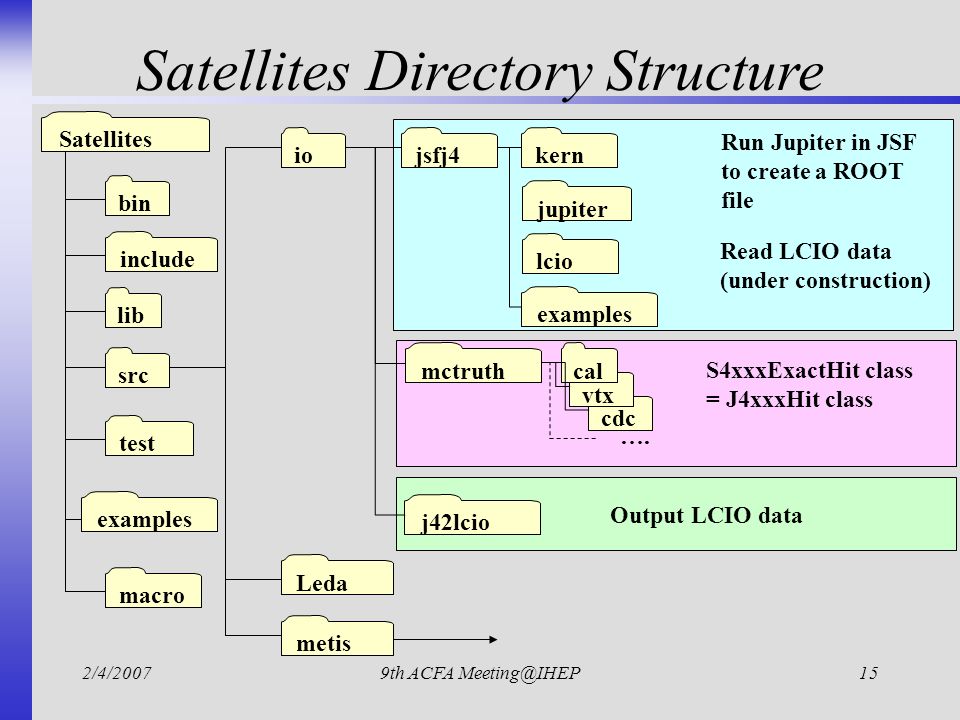 Satellites Directory Structure

Satellites

bin

include

lib

src

test

examples

macro

io

Leda

metis

jsfj4

kern

jupiter

lcio

examples

Run Jupiter in JSF to create a ROOT file

Read LCIO data (under construction)

mctruth

cal

vtx

cdc

….

S4xxxExactHit class = J4xxxHit class

j42lcio

Output LCIO data

2/4/2007

9th ACFA Meeting@IHEP

15